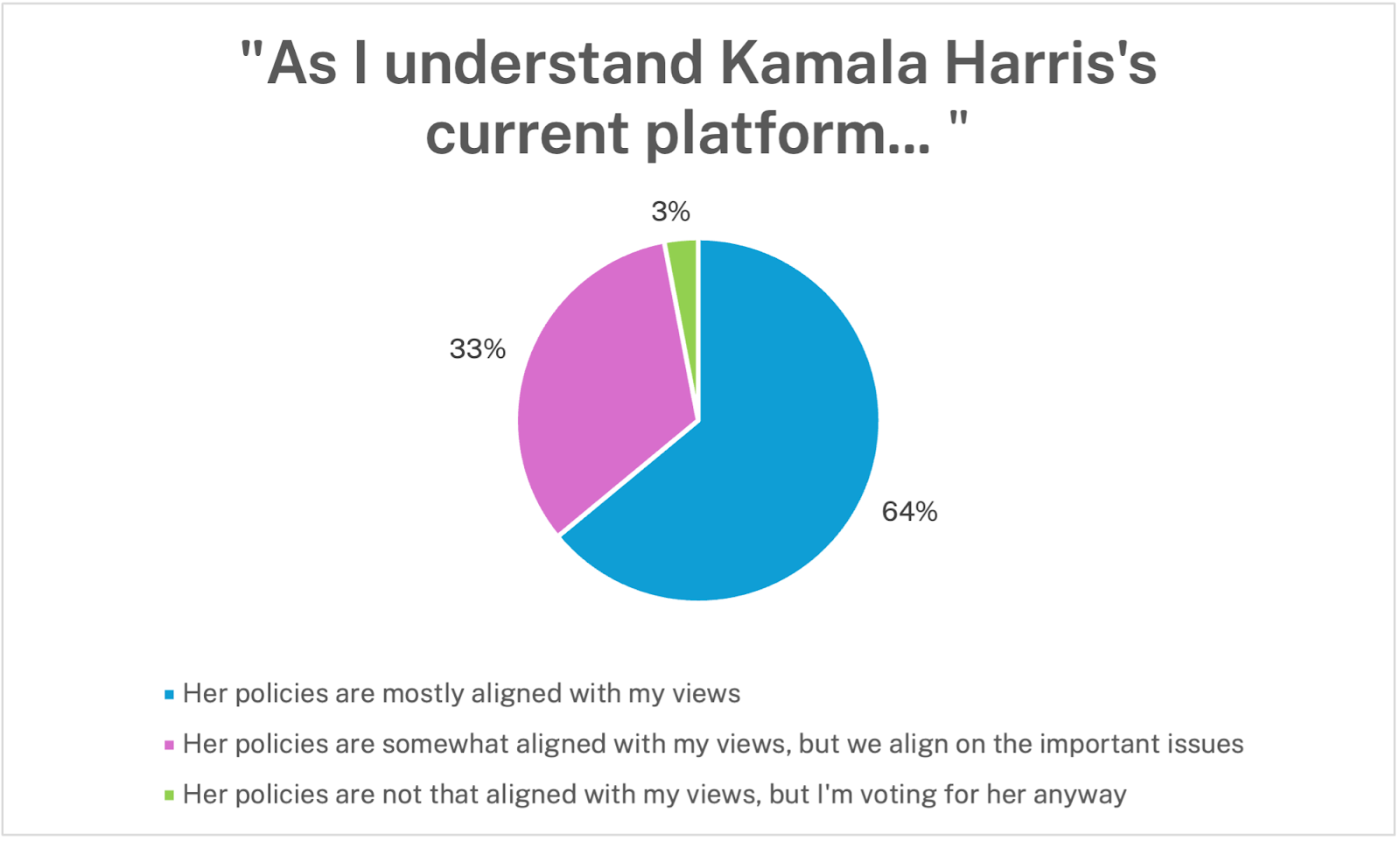 "As I understand Kamala Harris's current platform... "

3%

33%

64%

Her policies are mostly aligned with my views

Her policies are somewhat aligned with my views, but we align on the important issues

Her policies are not that aligned with my views, but I'm voting for her anyway